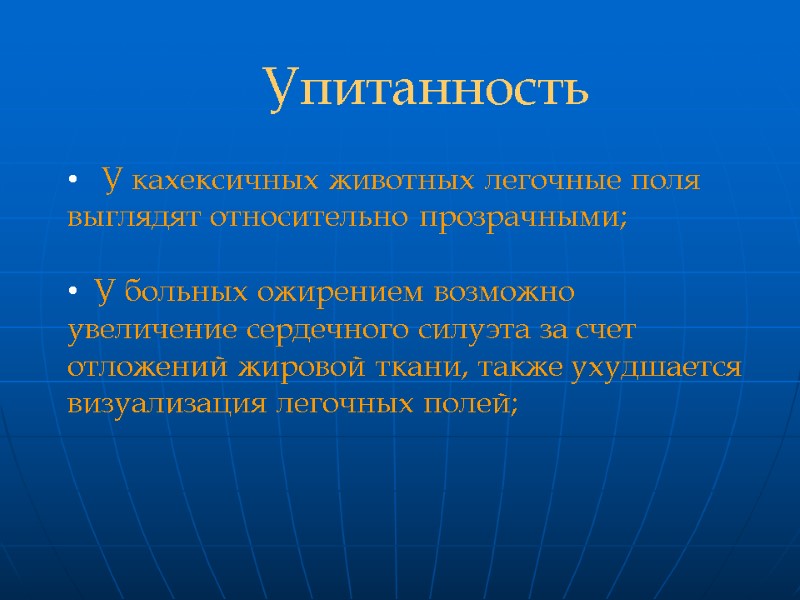 Упитанность

• У кахексичных животных легочные поля выглядят относительно прозрачными;

• У больных ожирением возможно увеличение сердечного силуэта за счет отложений жировой ткани, также ухудшается визуализация легочных полей;